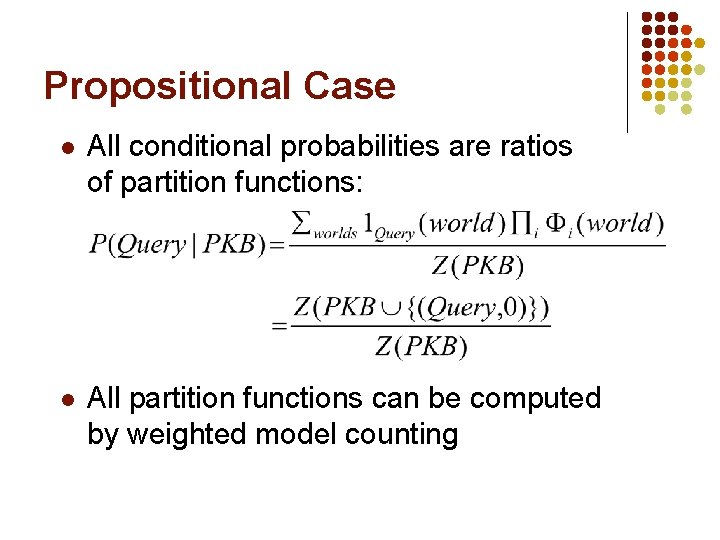 Propositional Case

- All conditional probabilities are ratios of partition functions:

$P(Query \mid PKB) = \frac{\sum_{worlds} 1_{Query}(world) \prod_i \Phi_i(world)}{Z(PKB)}$

$= \frac{Z(PKB \cup \{(Query, 0)\})}{Z(PKB)}$

- All partition functions can be computed by weighted model counting